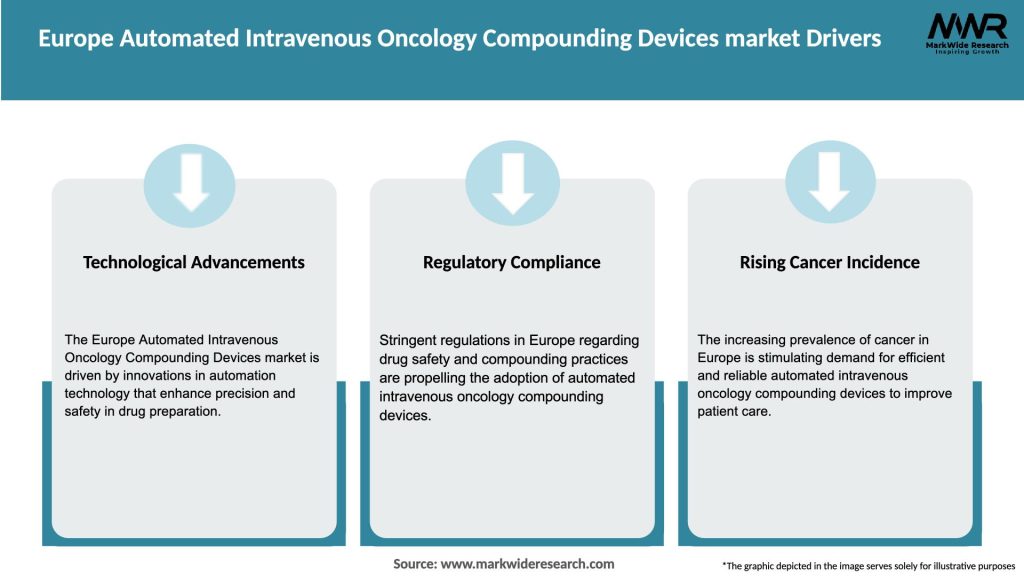 Europe Automated Intravenous Oncology Compounding Devices market Drivers

MWR
MarkWide Research
Inspiring Growth

Technological Advancements

The Europe Automated Intravenous Oncology Compounding Devices market is driven by innovations in automation technology that enhance precision and safety in drug preparation.

Regulatory Compliance

Stringent regulations in Europe regarding drug safety and compounding practices are propelling the adoption of automated intravenous oncology compounding devices.

Rising Cancer Incidence

The increasing prevalence of cancer in Europe is stimulating demand for efficient and reliable automated intravenous oncology compounding devices to improve patient care.

Source: www.markwideresearch.com

*The graphic depicted in the image serves solely for illustrative purposes